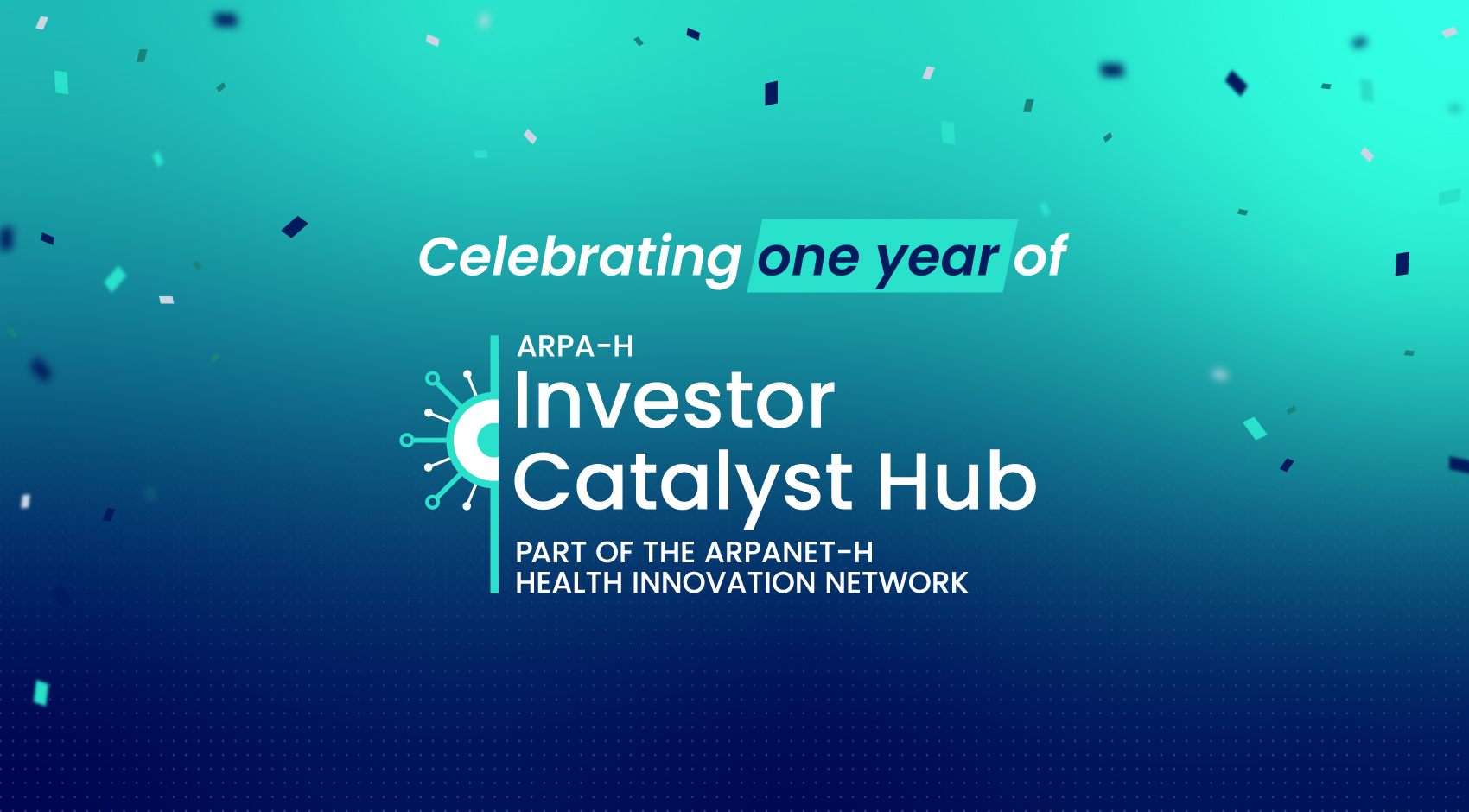 Celebrating one year of

ARPA-H
Investor Catalyst Hub
PART OF THE ARPANET-H
HEALTH INNOVATION NETWORK